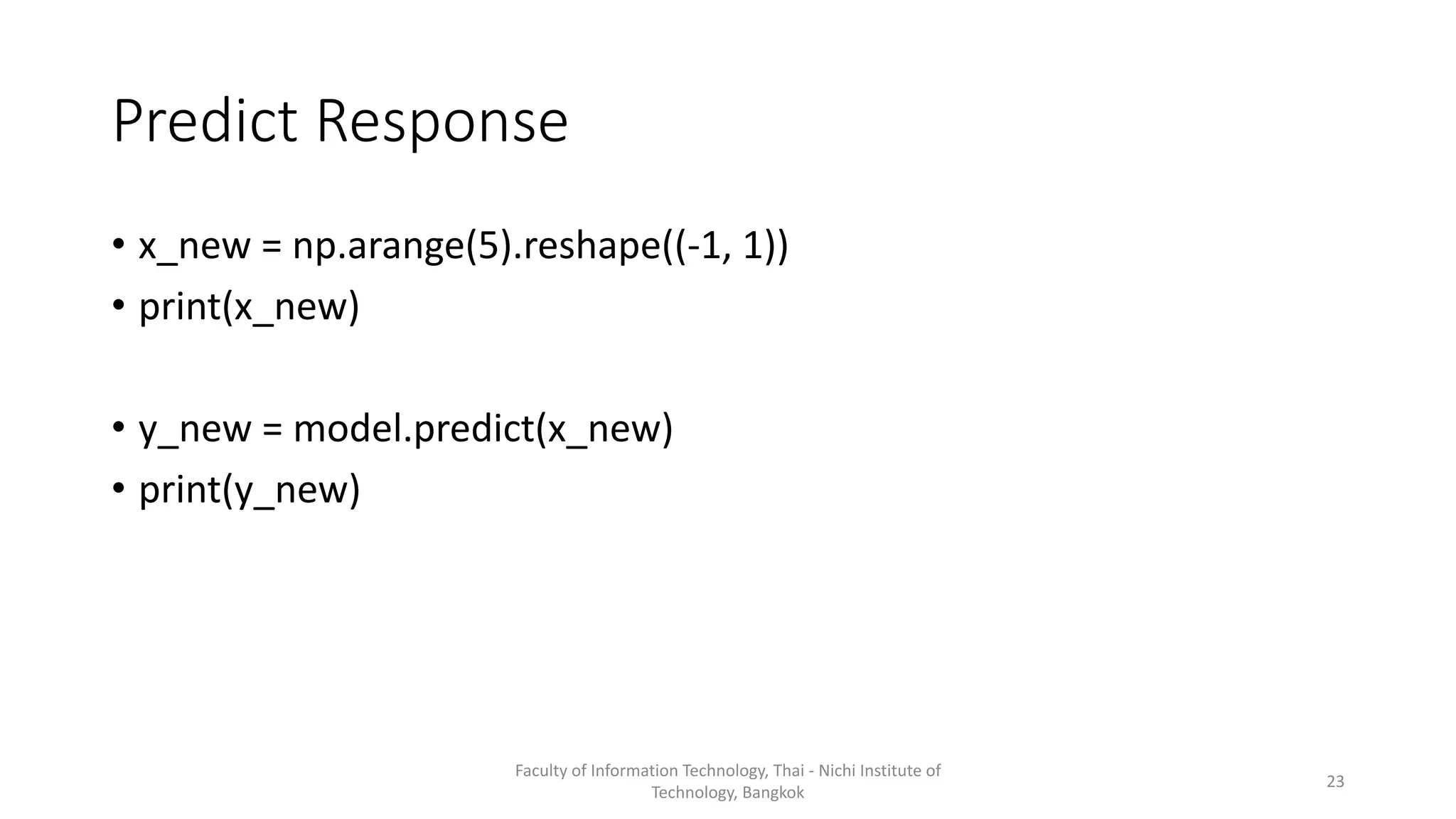 Predict Response

• x_new = np.arange(5).reshape((-1, 1))
• print(x_new)

• y_new = model.predict(x_new)
• print(y_new)

Faculty of Information Technology, Thai - Nichi Institute of Technology, Bangkok

23